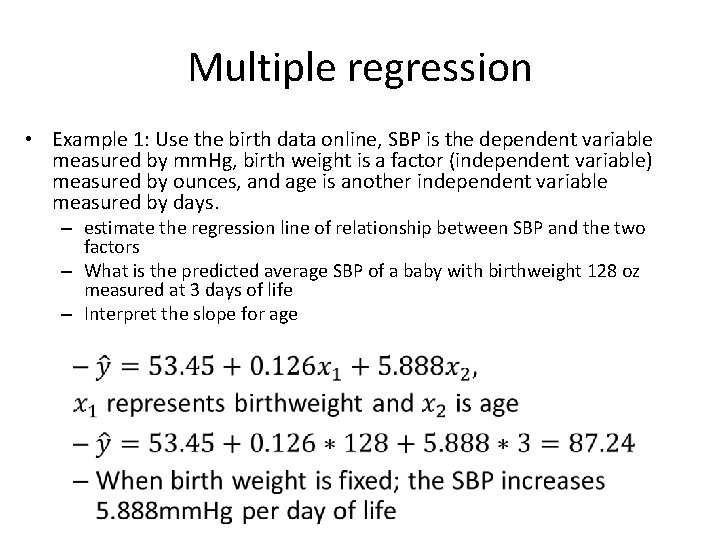 Multiple regression

• Example 1: Use the birth data online, SBP is the dependent variable measured by mmHg, birth weight is a factor (independent variable) measured by ounces, and age is another independent variable measured by days.
– estimate the regression line of relationship between SBP and the two factors
– What is the predicted average SBP of a baby with birthweight 128 oz measured at 3 days of life
– Interpret the slope for age

– $\hat{y} = 53.45 + 0.126x_1 + 5.888x_2$,
$x_1$ represents birthweight and $x_2$ is age
– $\hat{y} = 53.45 + 0.126 * 128 + 5.888 * 3 = 87.24$
– When birth weight is fixed; the SBP increases 5.888mmHg per day of life